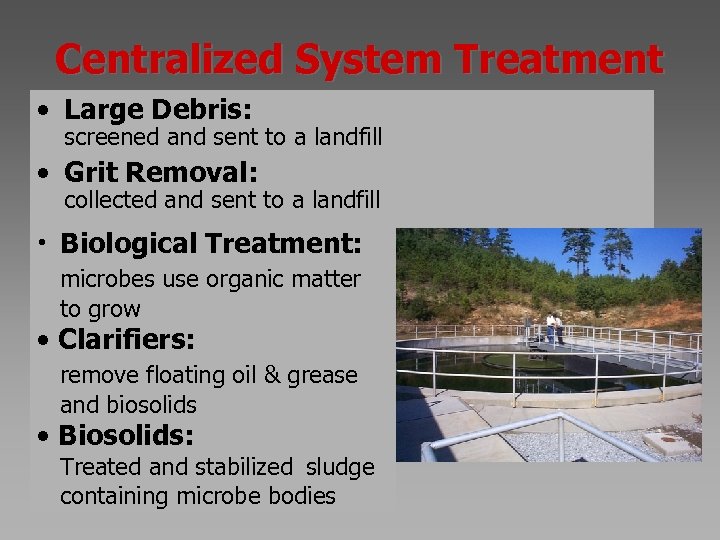 Centralized System Treatment

• Large Debris:
screened and sent to a landfill

• Grit Removal:
collected and sent to a landfill

• Biological Treatment:
microbes use organic matter to grow

• Clarifiers:
remove floating oil & grease and biosolids

• Biosolids:
Treated and stabilized sludge containing microbe bodies